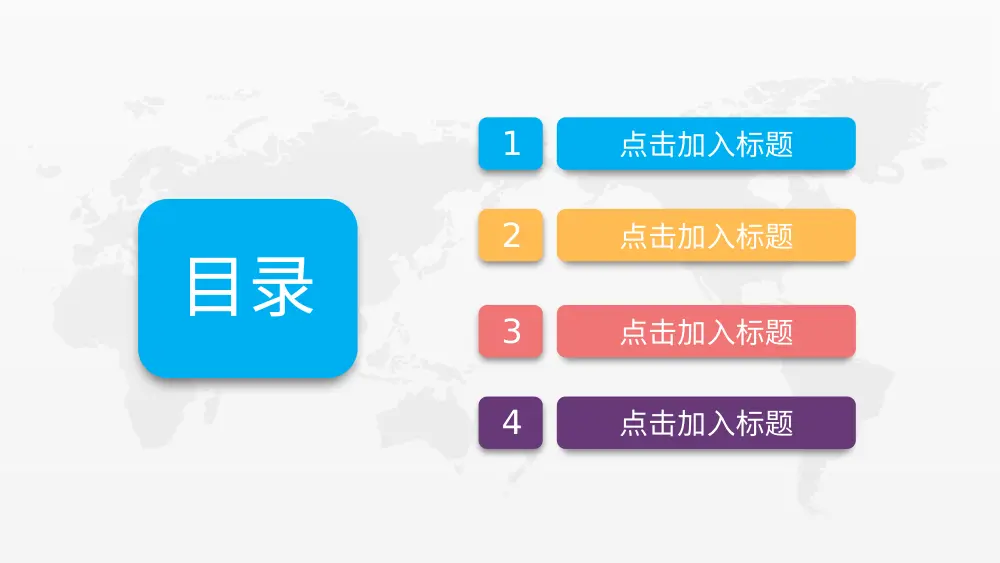 目录

1 点击加入标题

2 点击加入标题

3 点击加入标题

4 点击加入标题